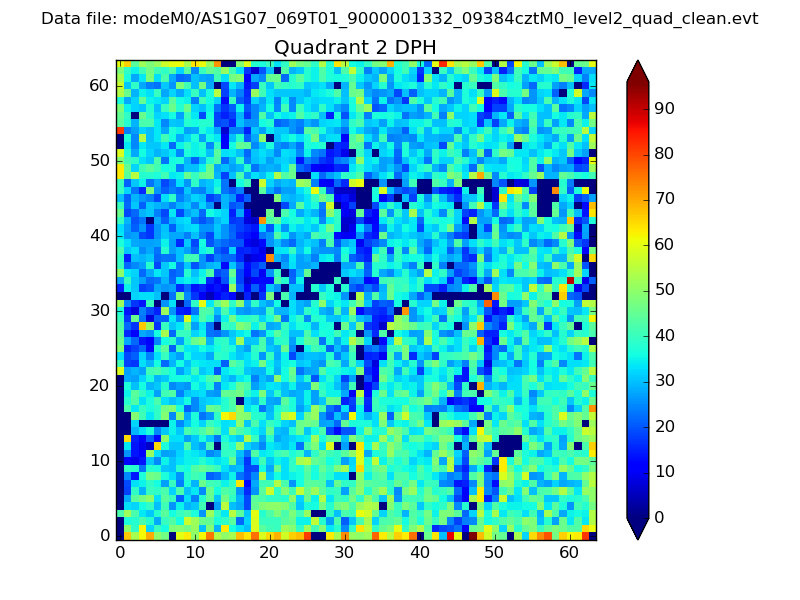 Data file: modeM0/AS1G07_069T01_9000001332_09384cztM0_level2_quad_clean.evt

Quadrant 2 DPH

60
50
40
30
20
10
0

0 10 20 30 40 50 60

90
80
70
60
50
40
30
20
10
0